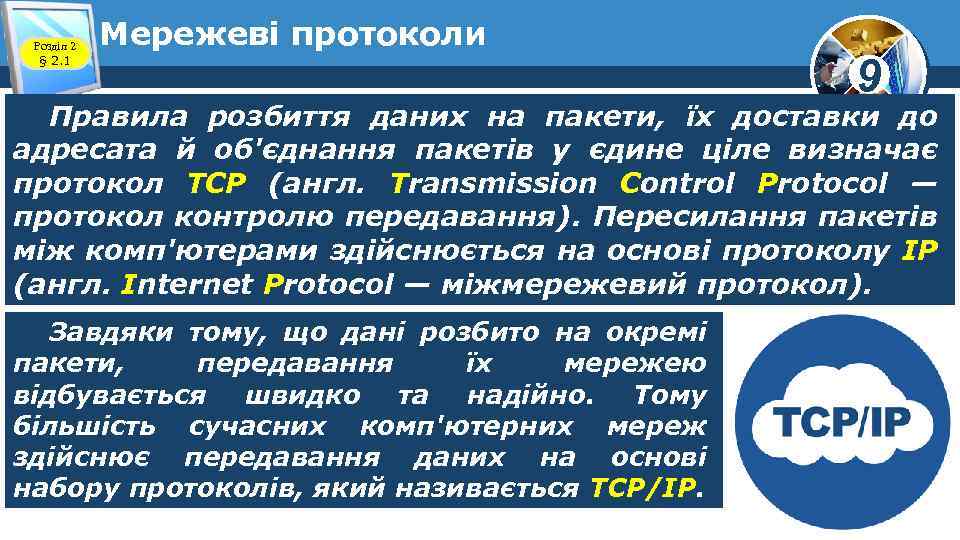 Розділ 2
§ 2.1

Мережеві протоколи

9

Правила розбиття даних на пакети, їх доставки до адресата й об'єднання пакетів у єдине ціле визначає протокол TCP (англ. Transmission Control Protocol — протокол контролю передавання). Пересилання пакетів між комп'ютерами здійснюється на основі протоколу IP (англ. Internet Protocol — міжмережевий протокол).

Завдяки тому, що дані розбито на окремі пакети, передавання їх мережею відбувається швидко та надійно. Тому більшість сучасних комп'ютерних мереж здійснює передавання даних на основі набору протоколів, який називається TCP/IP.

TCP/IP